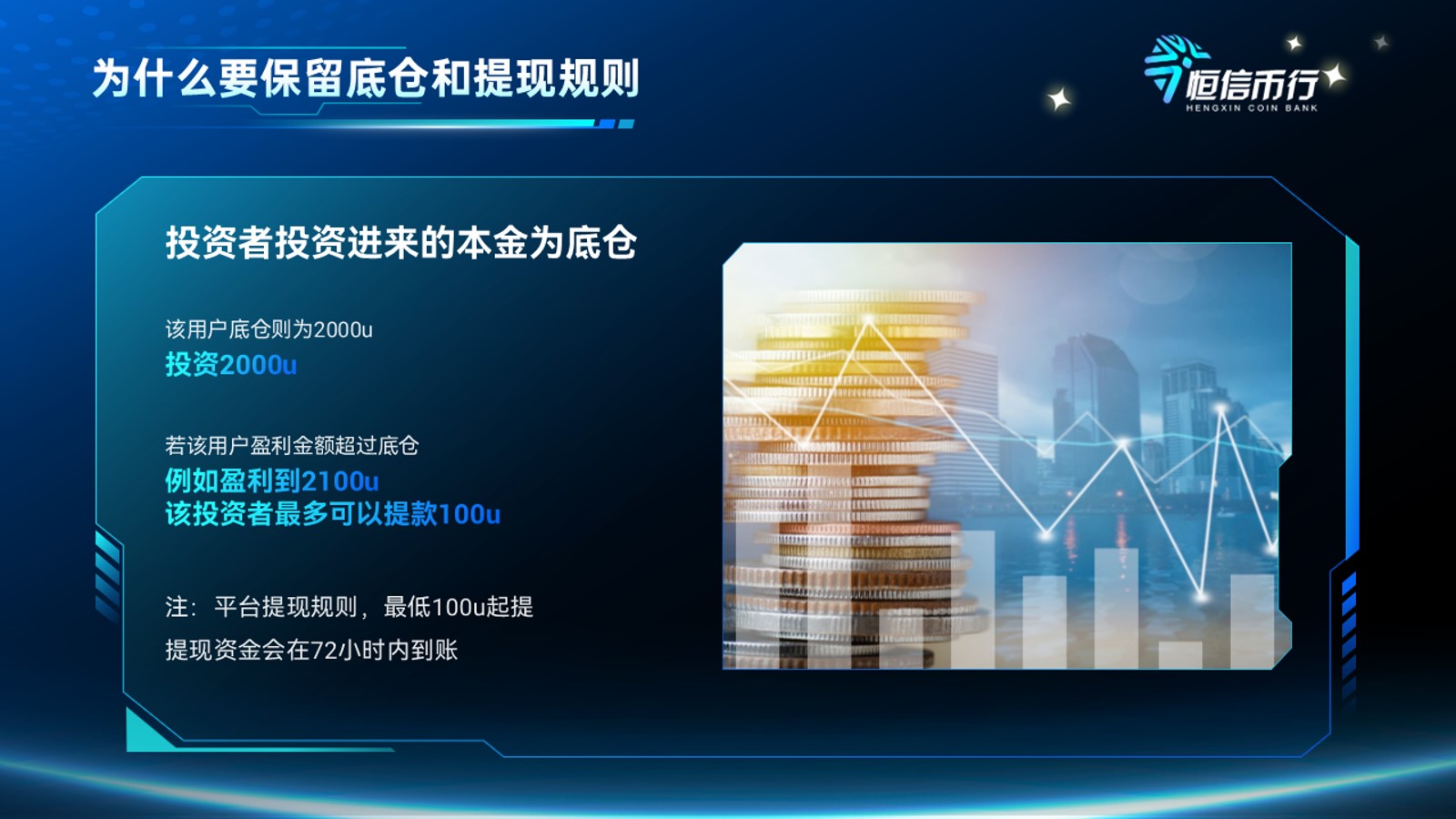 为什么要保留底仓和提现规则

恒信币行
HENGXIN COIN BANK

投资者投资进来的本金为底仓

该用户底仓则为2000u
投资2000u

若该用户盈利金额超过底仓
例如盈利到2100u
该投资者最多可以提款100u

注：平台提现规则，最低100u起提
提现资金会在72小时内到账